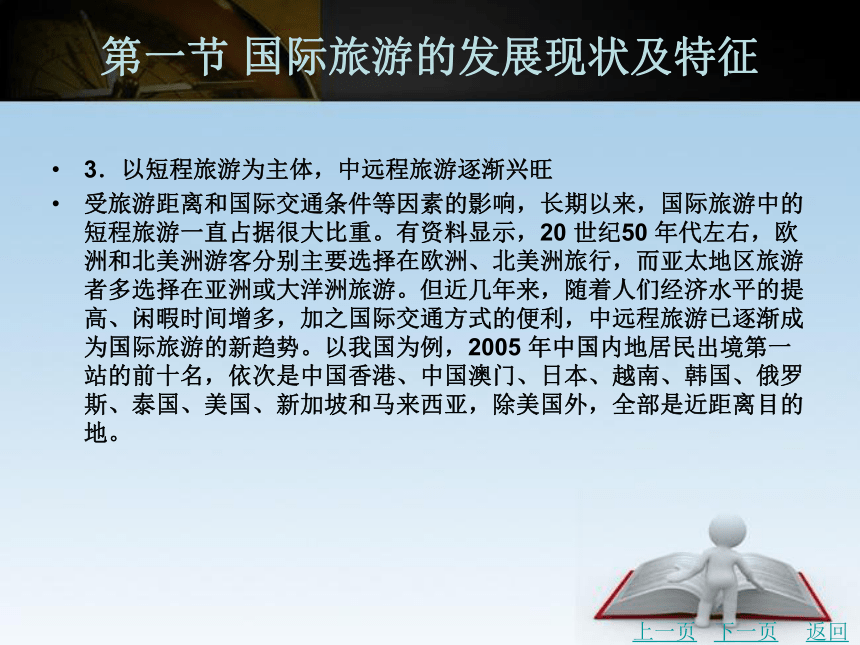 第一节 国际旅游的发展现状及特征

• 3．以短程旅游为主体，中远程旅游逐渐兴旺

• 受旅游距离和国际交通条件等因素的影响，长期以来，国际旅游中的短程旅游一直占据很大比重。有资料显示，20 世纪50 年代左右，欧洲和北美洲游客分别主要选择在欧洲、北美洲旅行，而亚太地区旅游者多选择在亚洲或大洋洲旅游。但近几年来，随着人们经济水平的提高、闲暇时间增多，加之国际交通方式的便利，中远程旅游已逐渐成为国际旅游的新趋势。以我国为例，2005 年中国内地居民出境第一站的前十名，依次是中国香港、中国澳门、日本、越南、韩国、俄罗斯、泰国、美国、新加坡和马来西亚，除美国外，全部是近距离目的地。

上一页 下一页 返回